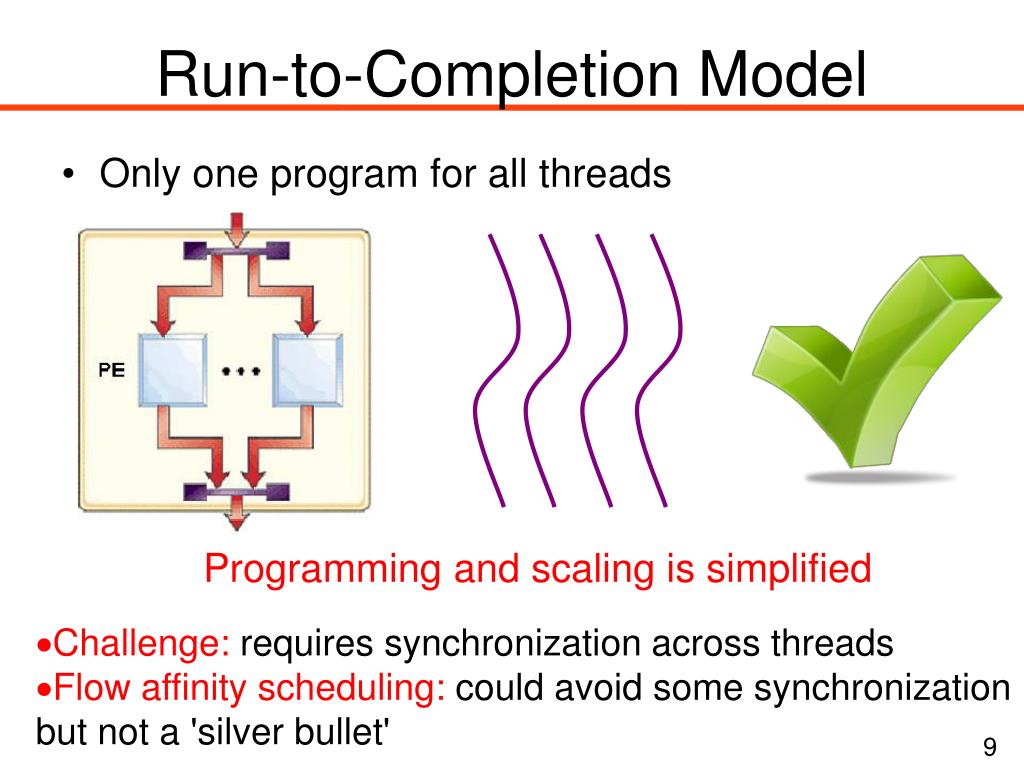 Run-to-Completion Model

• Only one program for all threads

PE

• • •

Programming and scaling is simplified

•Challenge: requires synchronization across threads
•Flow affinity scheduling: could avoid some synchronization but not a 'silver bullet'

9